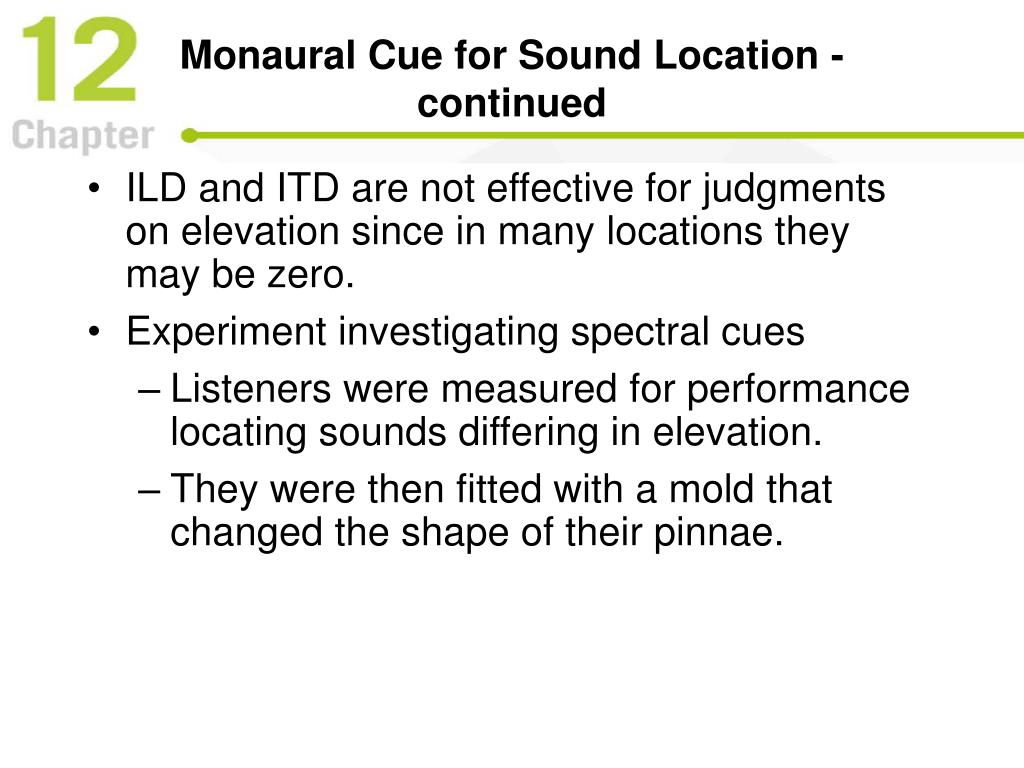 12
Chapter

Monaural Cue for Sound Location - continued

• ILD and ITD are not effective for judgments on elevation since in many locations they may be zero.
• Experiment investigating spectral cues
– Listeners were measured for performance locating sounds differing in elevation.
– They were then fitted with a mold that changed the shape of their pinnae.